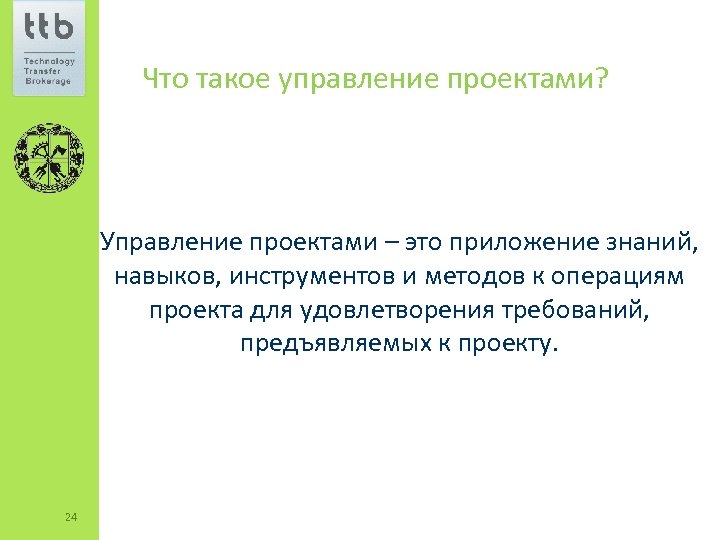 ttb
Technology Transfer Brokerage

Что такое управление проектами?

Управление проектами – это приложение знаний, навыков, инструментов и методов к операциям проекта для удовлетворения требований, предъявляемых к проекту.

24